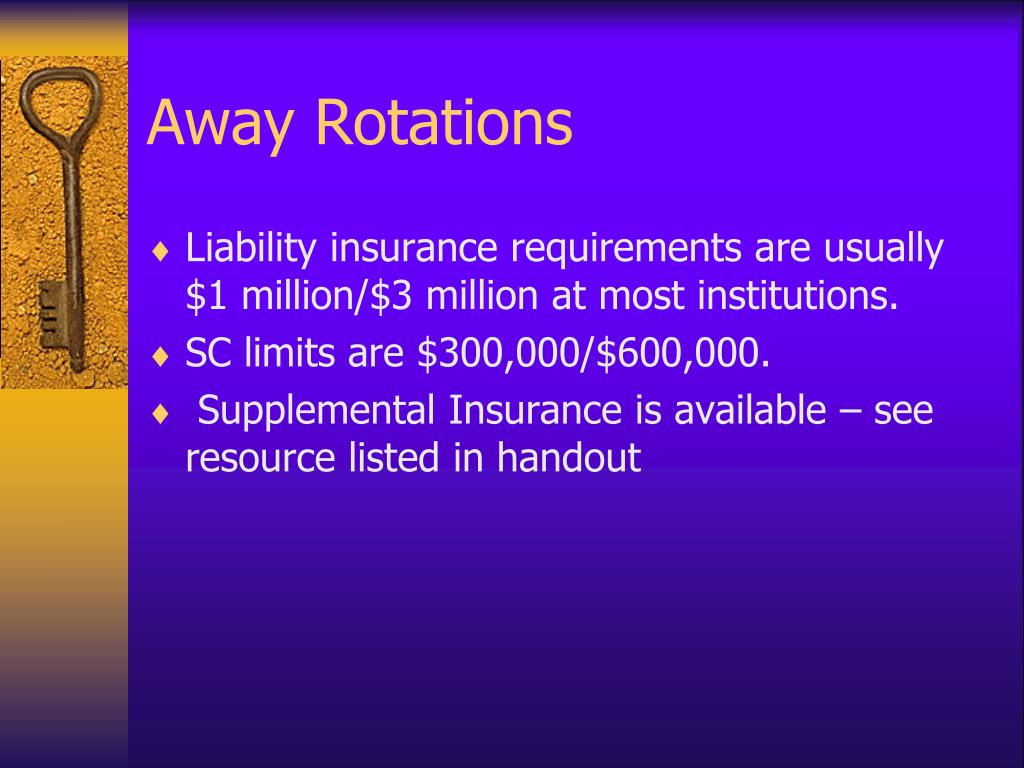 Away Rotations

♦ Liability insurance requirements are usually \$1 million/\$3 million at most institutions.

♦ SC limits are \$300,000/\$600,000.

♦ Supplemental Insurance is available – see resource listed in handout